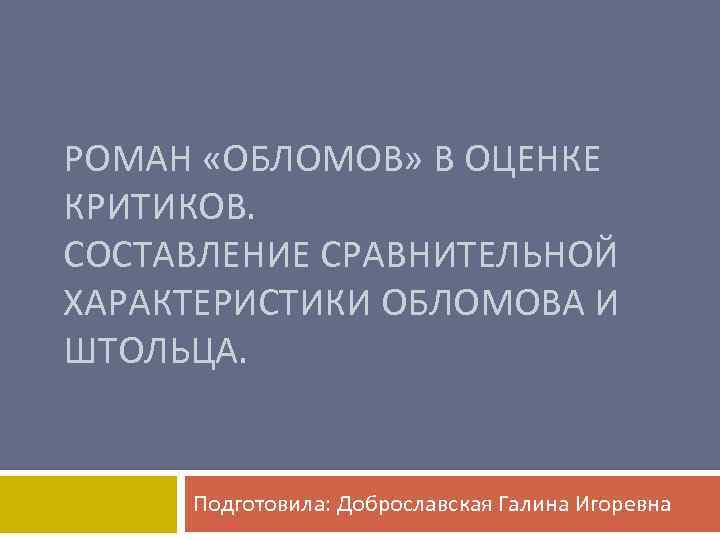 РОМАН «ОБЛОМОВ» В ОЦЕНКЕ КРИТИКОВ.
СОСТАВЛЕНИЕ СРАВНИТЕЛЬНОЙ ХАРАКТЕРИСТИКИ ОБЛОМОВА И ШТОЛЬЦА.

Подготовила: Доброславская Галина Игоревна